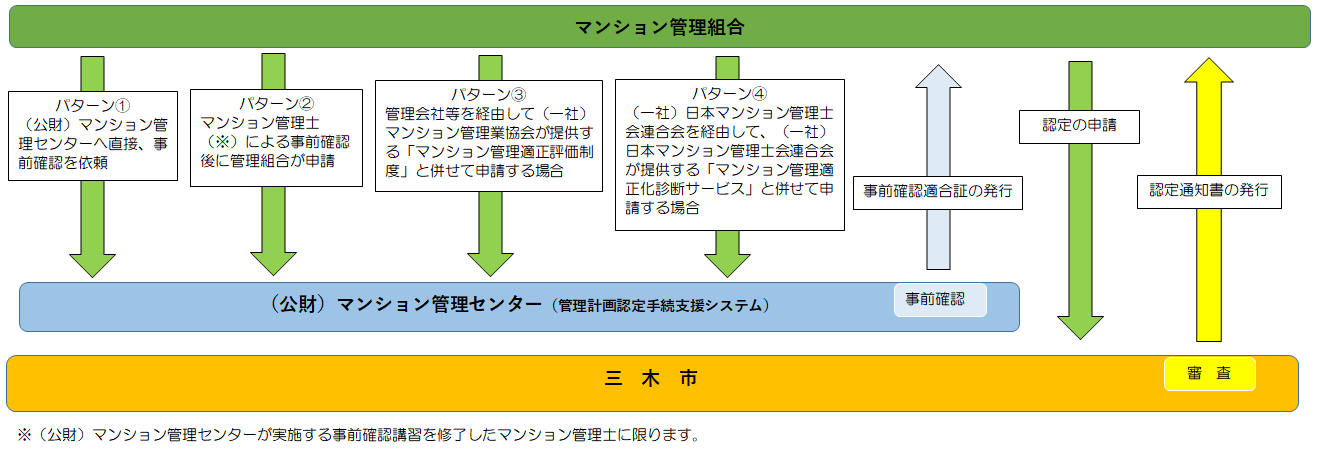 マンション管理組合

パターン①
（公財）マンション管理センターへ直接、事前確認を依頼

パターン②
マンション管理士（※）による事前確認後に管理組合が申請

パターン③
管理会社等を経由して（一社）マンション管理業協会が提供する「マンション管理適正評価制度」と併せて申請する場合

パターン④
（一社）日本マンション管理士会連合会を経由して、（一社）日本マンション管理士会連合会が提供する「マンション管理適正化診断サービス」と併せて申請する場合

事前確認適合証の発行

認定の申請

認定通知書の発行

（公財）マンション管理センター（管理計画認定手続支援システム）

事前確認

三 木 市

審 査

※（公財）マンション管理センターが実施する事前確認講習を修了したマンション管理士に限ります。